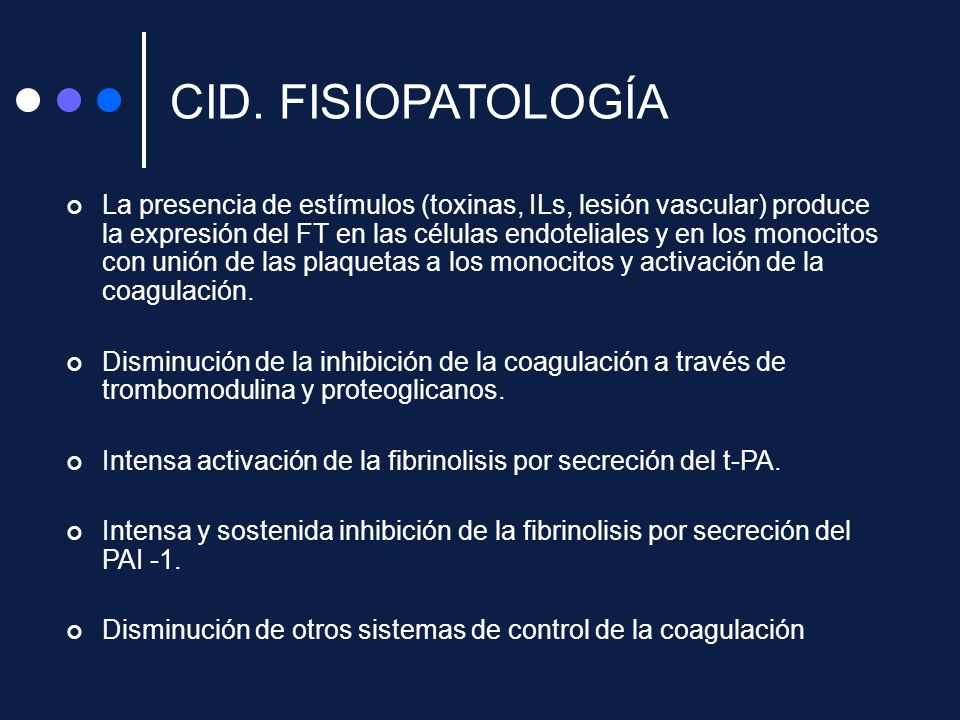 CID. FISIOPATOLOGÍA

La presencia de estímulos (toxinas, ILs, lesión vascular) produce la expresión del FT en las células endoteliales y en los monocitos con unión de las plaquetas a los monocitos y activación de la coagulación.

Disminución de la inhibición de la coagulación a través de trombomodulina y proteoglicanos.

Intensa activación de la fibrinolisis por secreción del t-PA.

Intensa y sostenida inhibición de la fibrinolisis por secreción del PAI -1.

Disminución de otros sistemas de control de la coagulación